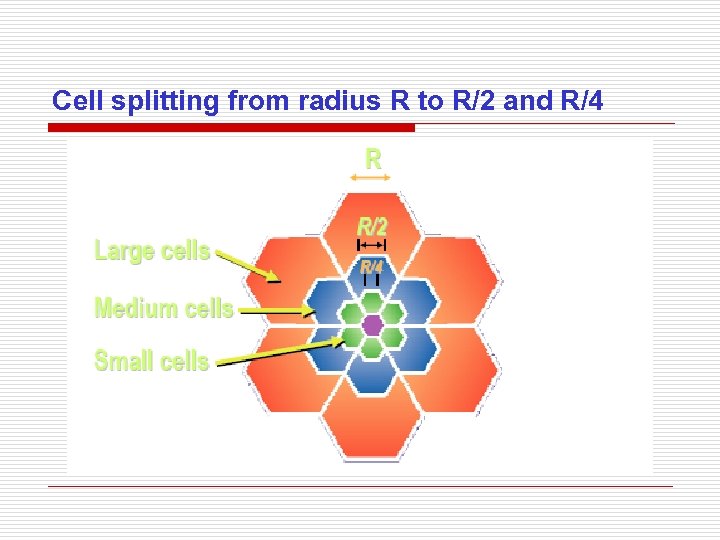 Cell splitting from radius R to R/2 and R/4

R

R/2

R/4

Large cells

Medium cells

Small cells